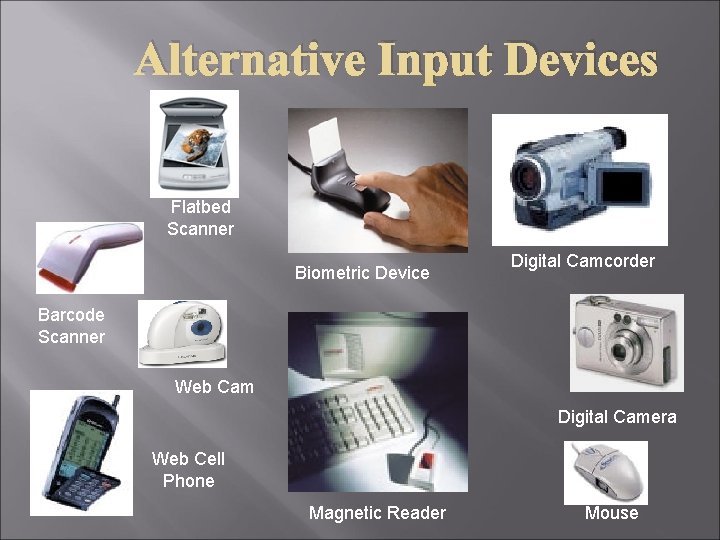 Alternative Input Devices

Flatbed Scanner

Biometric Device

Digital Camcorder

Barcode Scanner

Web Cam

Digital Camera

Web Cell Phone

Magnetic Reader

Mouse